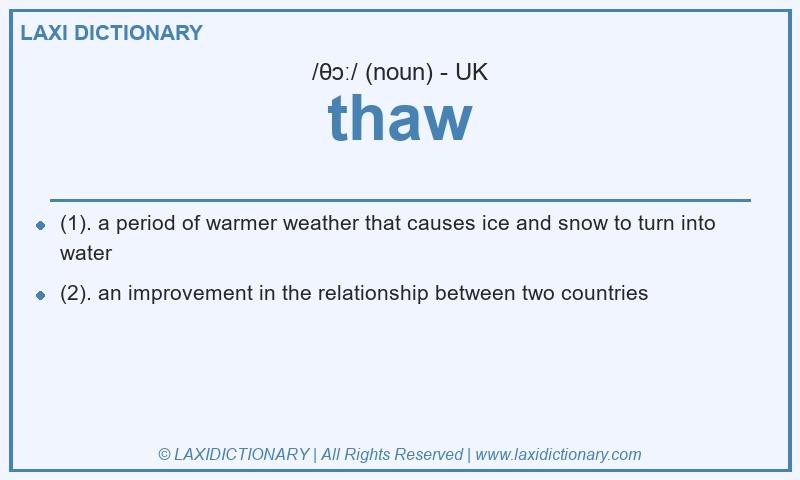 LAXI DICTIONARY

/θɔː/ (noun) - UK

thaw

- (1). a period of warmer weather that causes ice and snow to turn into water
- (2). an improvement in the relationship between two countries

© LAXIDICTIONARY | All Rights Reserved | www.laxidictionary.com